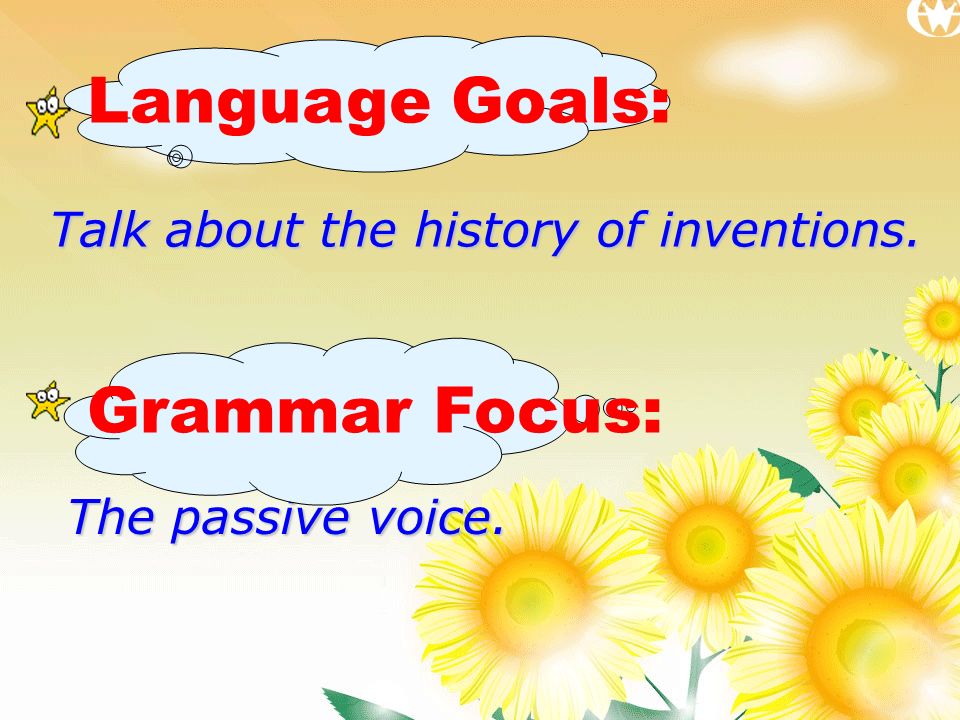 Language Goals:

Talk about the history of inventions.

Grammar Focus:

The passive voice.